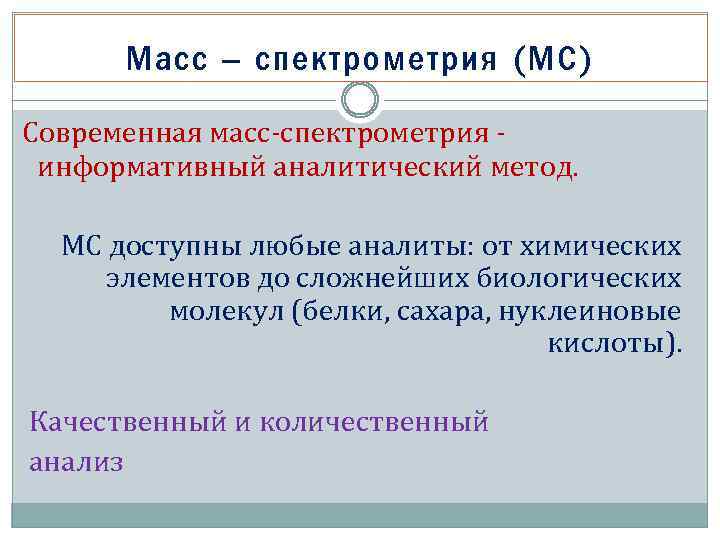 Масс – спектрометрия (МС)

Современная масс-спектрометрия - информативный аналитический метод.

МС доступны любые аналиты: от химических элементов до сложнейших биологических молекул (белки, сахара, нуклеиновые кислоты).

Качественный и количественный анализ